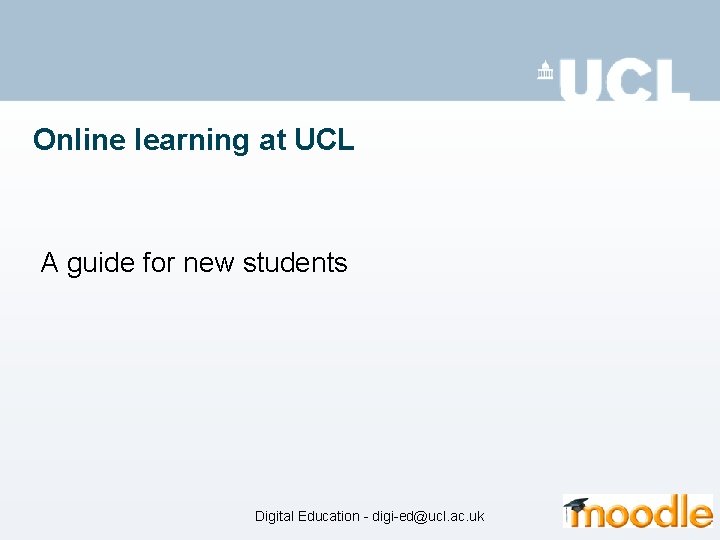 UCL

Online learning at UCL

A guide for new students

Digital Education - digi-ed@ucl.ac.uk

moodle